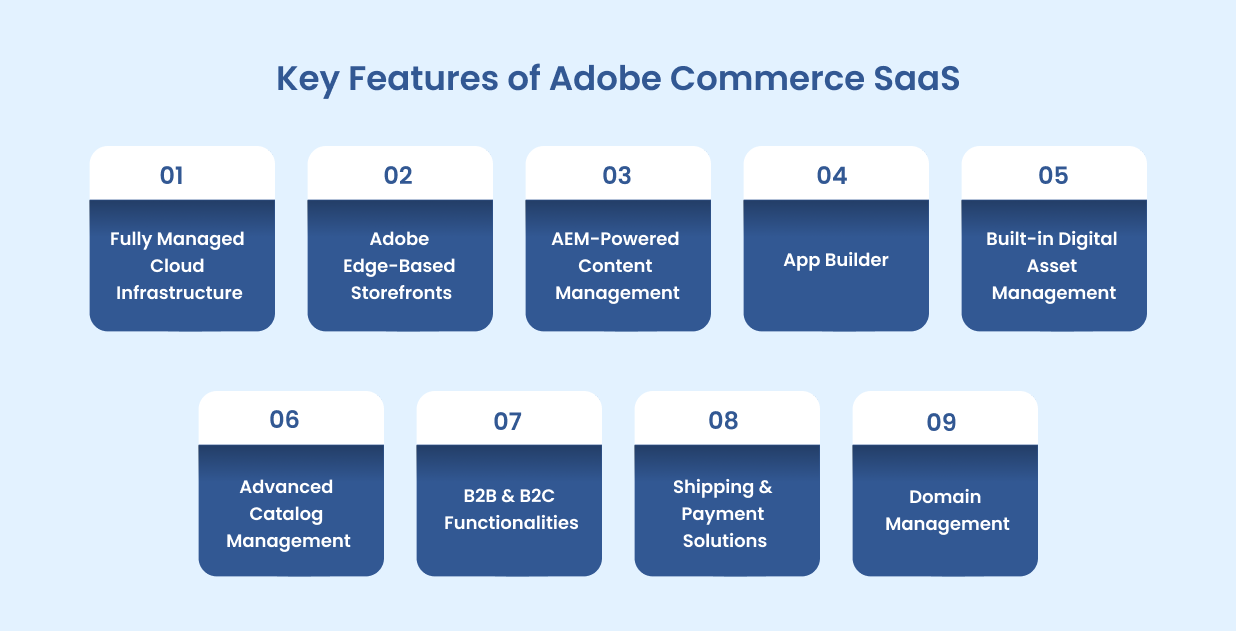 Key Features of Adobe Commerce SaaS

01
Fully Managed Cloud Infrastructure

02
Adobe Edge-Based Storefronts

03
AEM-Powered Content Management

04
App Builder

05
Built-in Digital Asset Management

06
Advanced Catalog Management

07
B2B & B2C Functionalities

08
Shipping & Payment Solutions

09
Domain Management